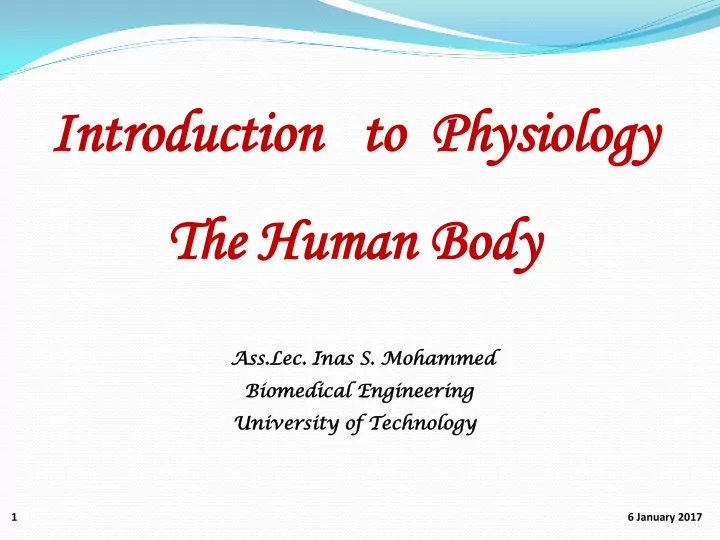 Introduction to Physiology

The Human Body

Ass.Lec. Inas S. Mohammed
Biomedical Engineering
University of Technology

1

6 January 2017